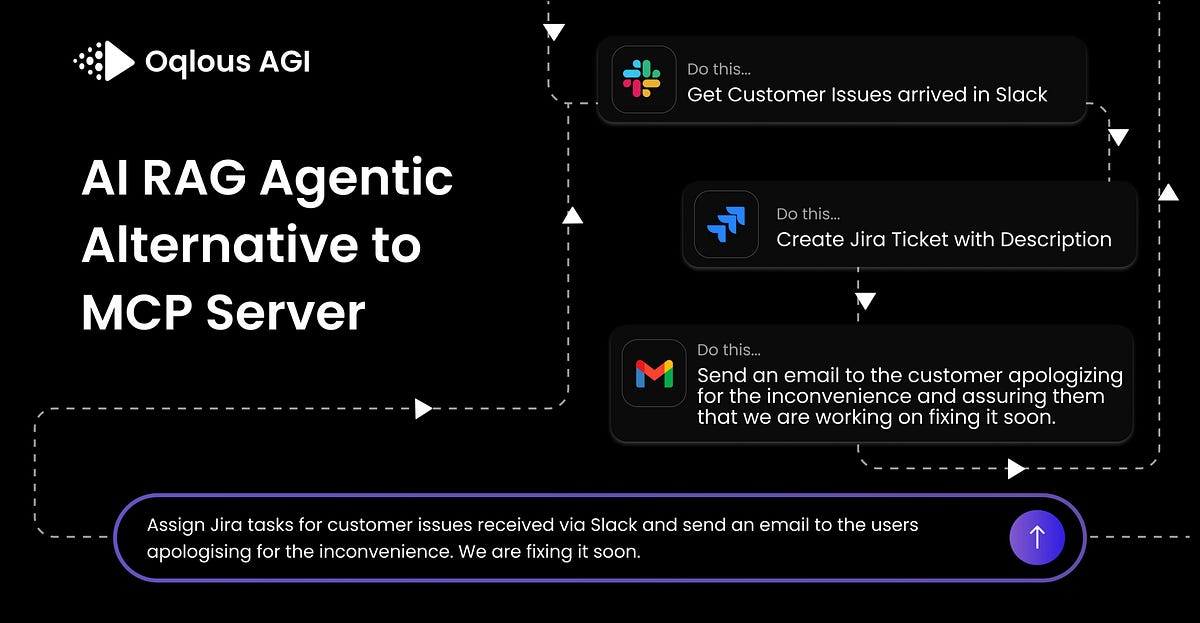 Oqlous AGI

AI RAG Agentic Alternative to MCP Server

Do this...
Get Customer Issues arrived in Slack

Do this...
Create Jira Ticket with Description

Do this...
Send an email to the customer apologizing for the inconvenience and assuring them that we are working on fixing it soon.

Assign Jira tasks for customer issues received via Slack and send an email to the users apologising for the inconvenience. We are fixing it soon.